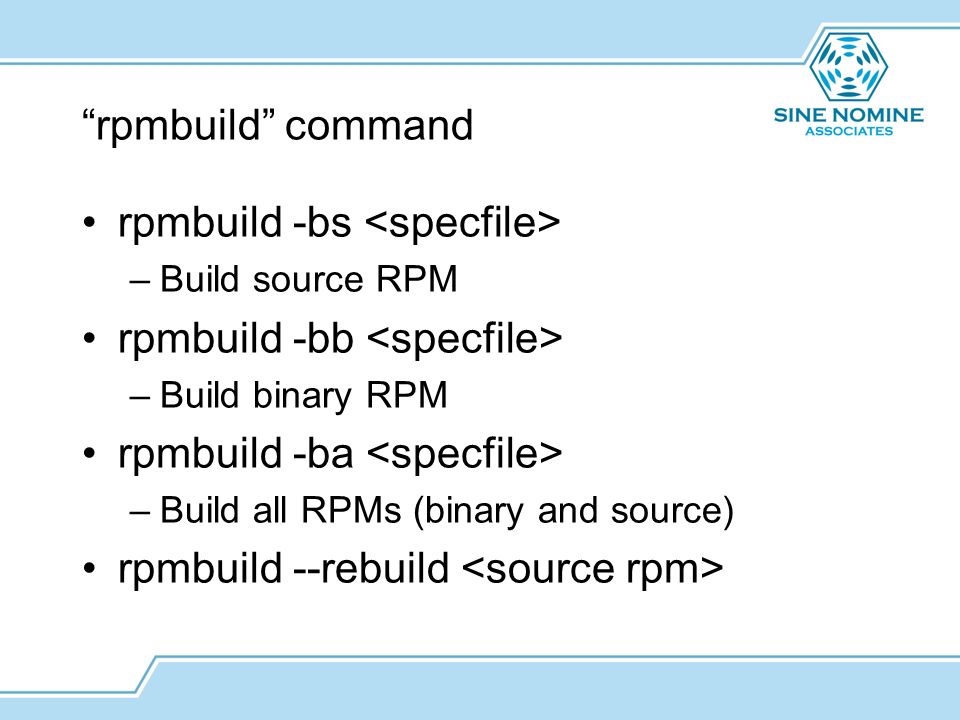 SINE NOMINE
ASSOCIATES

“rpmbuild” command

• rpmbuild -bs <specfile>
– Build source RPM
• rpmbuild -bb <specfile>
– Build binary RPM
• rpmbuild -ba <specfile>
– Build all RPMs (binary and source)
• rpmbuild --rebuild <source rpm>